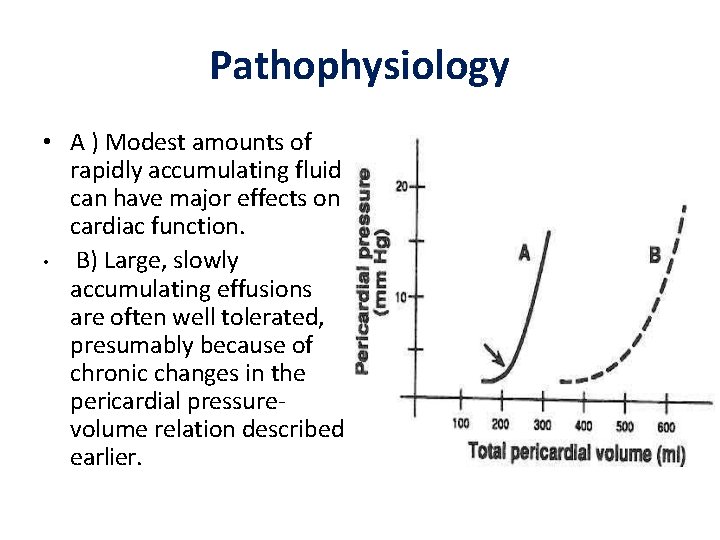 Pathophysiology

• A ) Modest amounts of rapidly accumulating fluid can have major effects on cardiac function.

• B) Large, slowly accumulating effusions are often well tolerated, presumably because of chronic changes in the pericardial pressure-volume relation described earlier.

Pericardial pressure (mm Hg)
20
10
A
B
100
200
300
400
500
600
Total pericardial volume (ml)